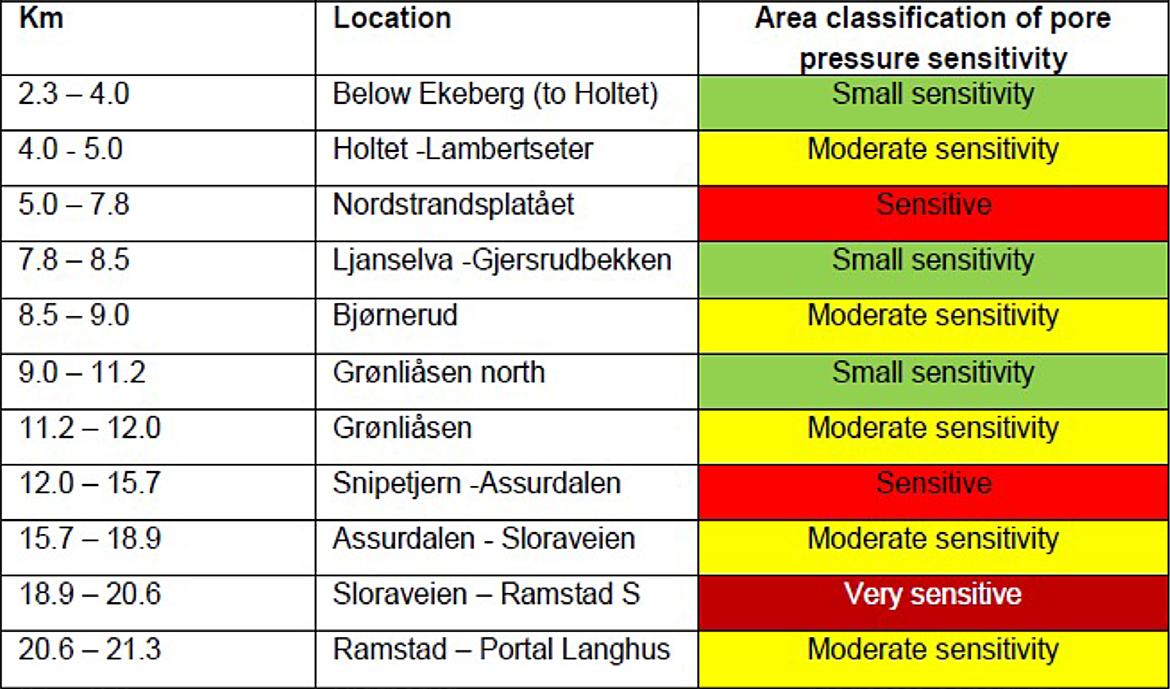 | Km | Location | Area classification of pore pressure sensitivity |
|---|---|---|
| 2.3 – 4.0 | Below Ekeberg (to Holtet) | Small sensitivity |
| 4.0 - 5.0 | Holtet -Lambertseter | Moderate sensitivity |
| 5.0 – 7.8 | Nordstrandsplatået | Sensitive |
| 7.8 – 8.5 | Ljanselva -Gjersrudbekken | Small sensitivity |
| 8.5 – 9.0 | Bjørnerud | Moderate sensitivity |
| 9.0 – 11.2 | Grønliåsen north | Small sensitivity |
| 11.2 – 12.0 | Grønliåsen | Moderate sensitivity |
| 12.0 – 15.7 | Snipetjern -Assurdalen | Sensitive |
| 15.7 – 18.9 | Assurdalen - Sloraveien | Moderate sensitivity |
| 18.9 – 20.6 | Sloraveien – Ramstad S | Very sensitive |
| 20.6 – 21.3 | Ramstad – Portal Langhus | Moderate sensitivity |